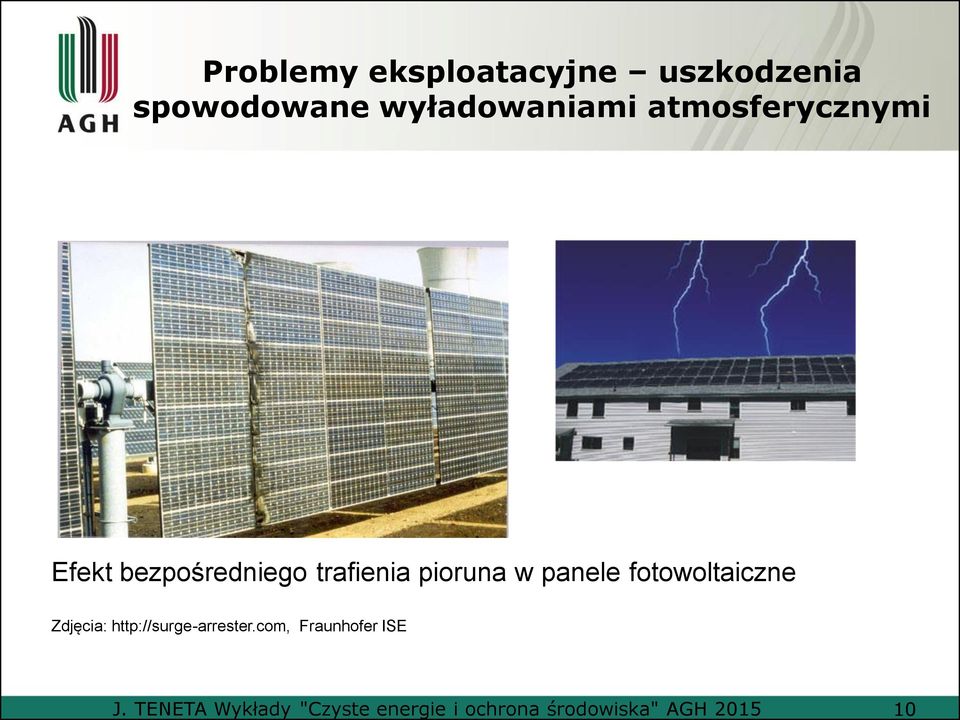 AGH

Problemy eksploatacyjne – uszkodzenia spowodowane wyładowaniami atmosferycznymi

Efekt bezpośredniego trafienia pioruna w panele fotowoltaiczne

Zdjęcia: http://surge-arrester.com, Fraunhofer ISE

J. TENETA Wykłady "Czyste energie i ochrona środowiska" AGH 2015 10